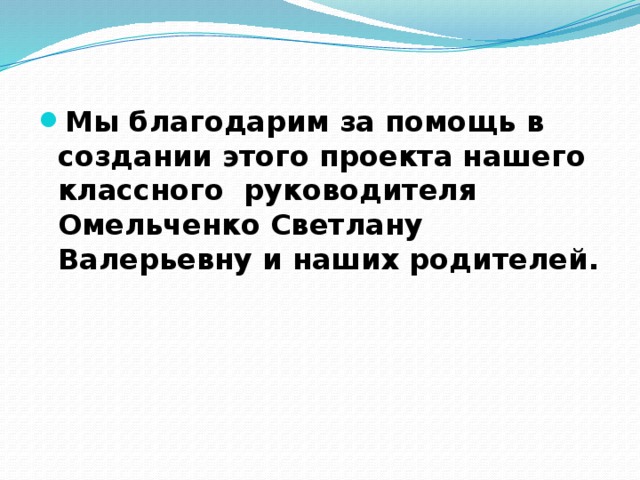 Мы благодарим за помощь в создании этого проекта нашего классного руководителя Омельченко Светлану Валерьевну и наших родителей.